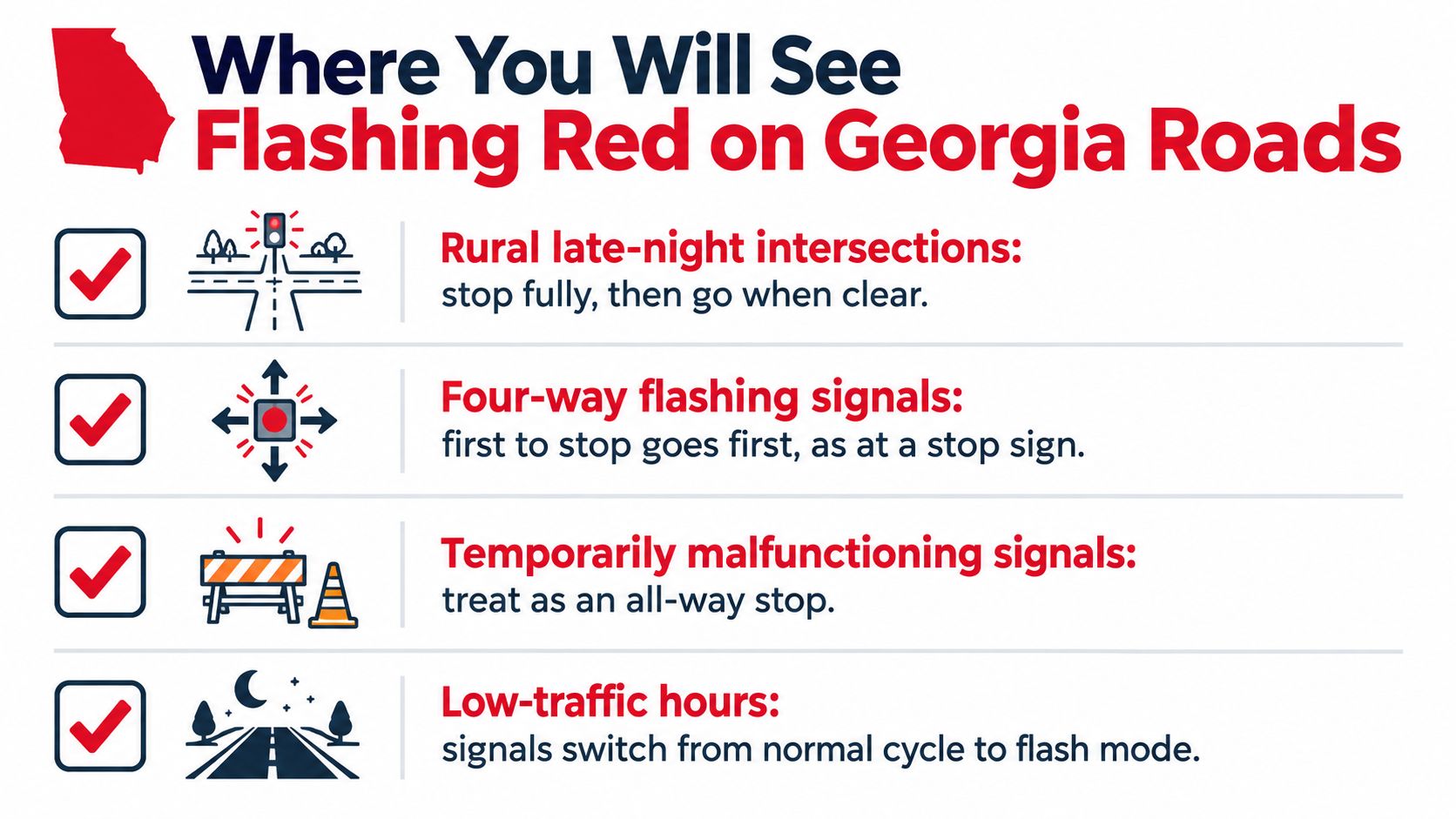 Where You Will See
Flashing Red on Georgia Roads

Rural late-night intersections:
stop fully, then go when clear.

Four-way flashing signals:
first to stop goes first, as at a stop sign.

Temporarily malfunctioning signals:
treat as an all-way stop.

Low-traffic hours:
signals switch from normal cycle to flash mode.